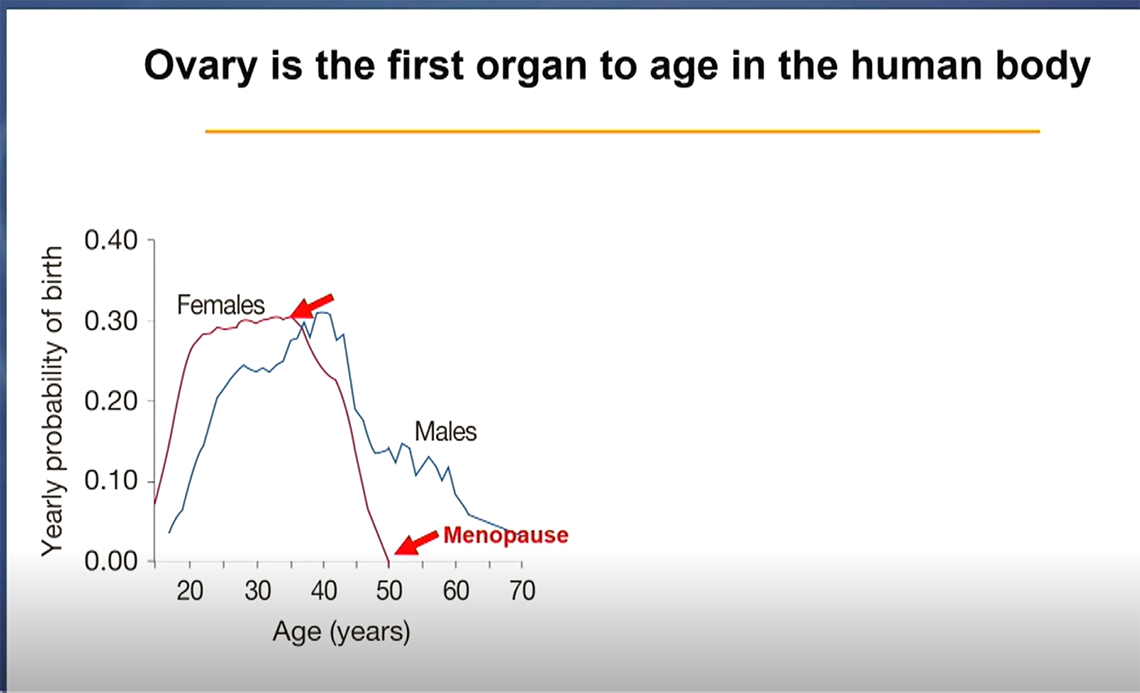 Ovary is the first organ to age in the human body

Yearly probability of birth

0.40
0.30
0.20
0.10
0.00

Females

Males

Menopause

20 30 40 50 60 70

Age (years)